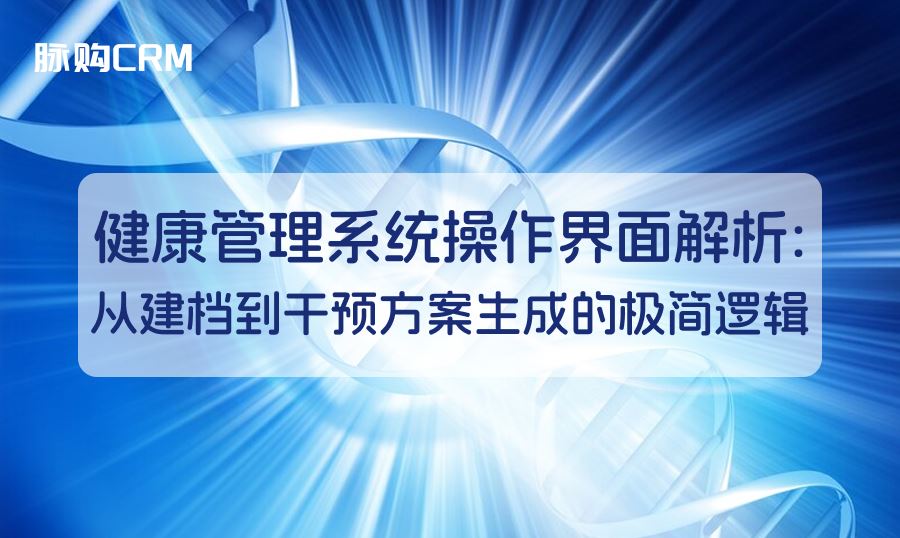 脉购CRM

健康管理系统操作界面解析：
从建档到干预方案生成的极简逻辑